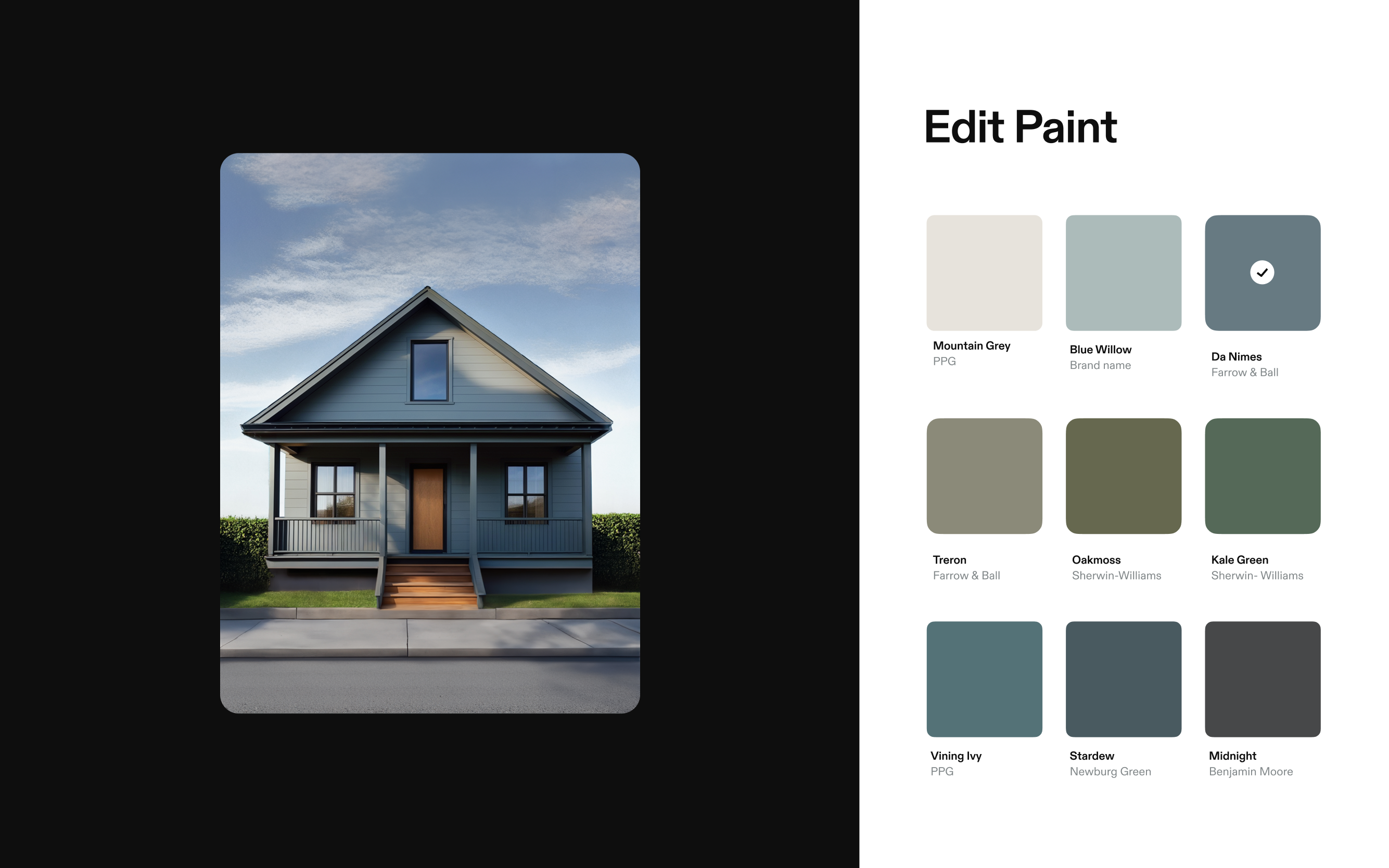 Edit Paint

Mountain Grey
PPG

Blue Willow
Brand name

Da Nimes
Farrow & Ball

Treron
Farrow & Ball

Oakmoss
Sherwin-Williams

Kale Green
Sherwin- Williams

Vining Ivy
PPG

Stardew
Newburg Green

Midnight
Benjamin Moore